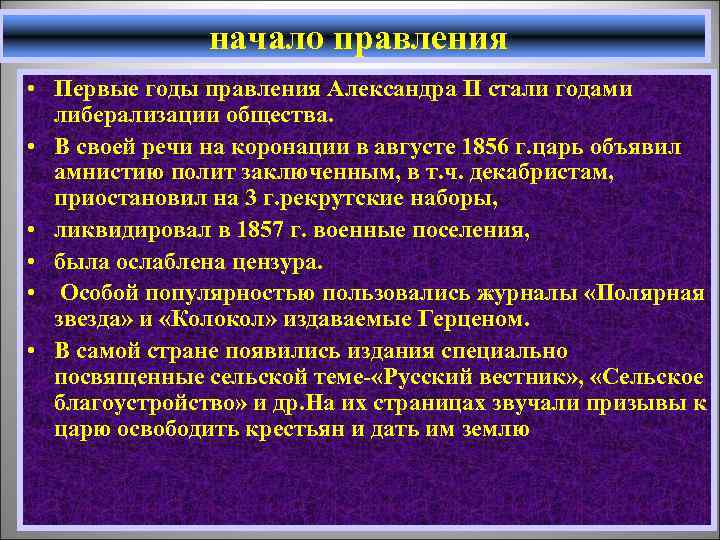 начало правления

• Первые годы правления Александра II стали годами либерализации общества.
• В своей речи на коронации в августе 1856 г.царь объявил амнистию полит заключенным, в т.ч. декабристам, приостановил на 3 г.рекрутские наборы,
• ликвидировал в 1857 г. военные поселения,
• была ослаблена цензура.
• Особой популярностью пользовались журналы «Полярная звезда» и «Колокол» издаваемые Герценом.
• В самой стране появились издания специально посвященные сельской теме-«Русский вестник», «Сельское благоустройство» и др.На их страницах звучали призывы к царю освободить крестьян и дать им землю